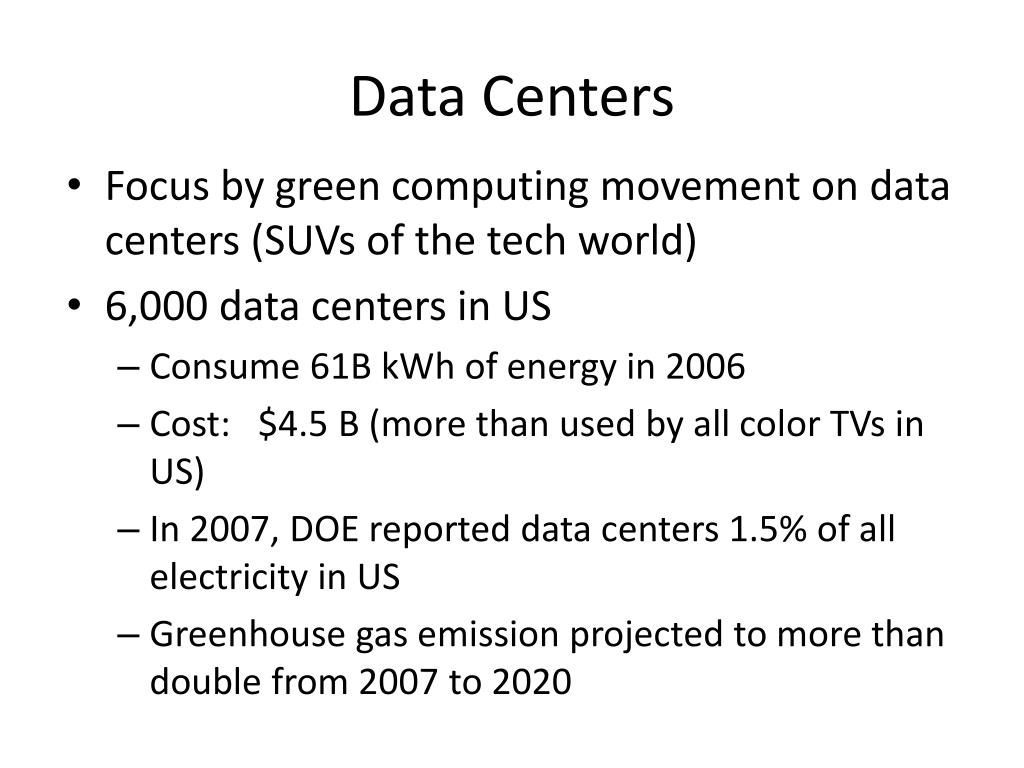 Data Centers

• Focus by green computing movement on data centers (SUVs of the tech world)
• 6,000 data centers in US
– Consume 61B kWh of energy in 2006
– Cost: \$4.5 B (more than used by all color TVs in US)
– In 2007, DOE reported data centers 1.5% of all electricity in US
– Greenhouse gas emission projected to more than double from 2007 to 2020